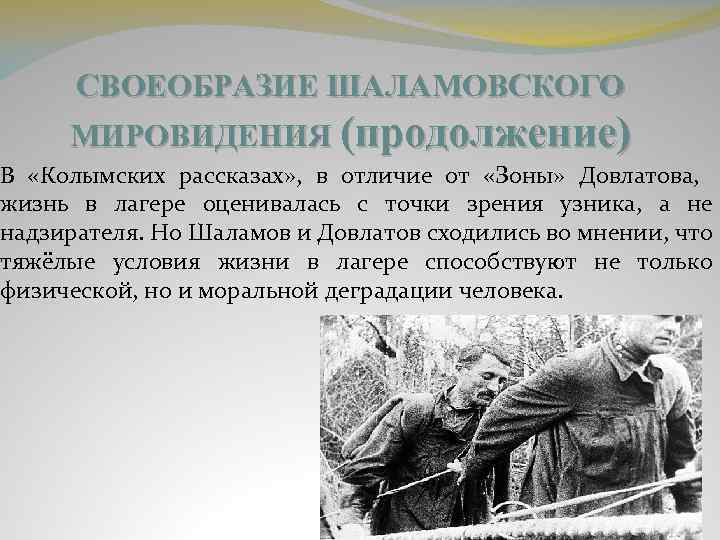 СВОЕОБРАЗИЕ ШАЛАМОВСКОГО МИРОВИДЕНИЯ (продолжение)

В «Колымских рассказах», в отличие от «Зоны» Довлатова, жизнь в лагере оценивалась с точки зрения узника, а не надзирателя. Но Шаламов и Довлатов сходились во мнении, что тяжёлые условия жизни в лагере способствуют не только физической, но и моральной деградации человека.